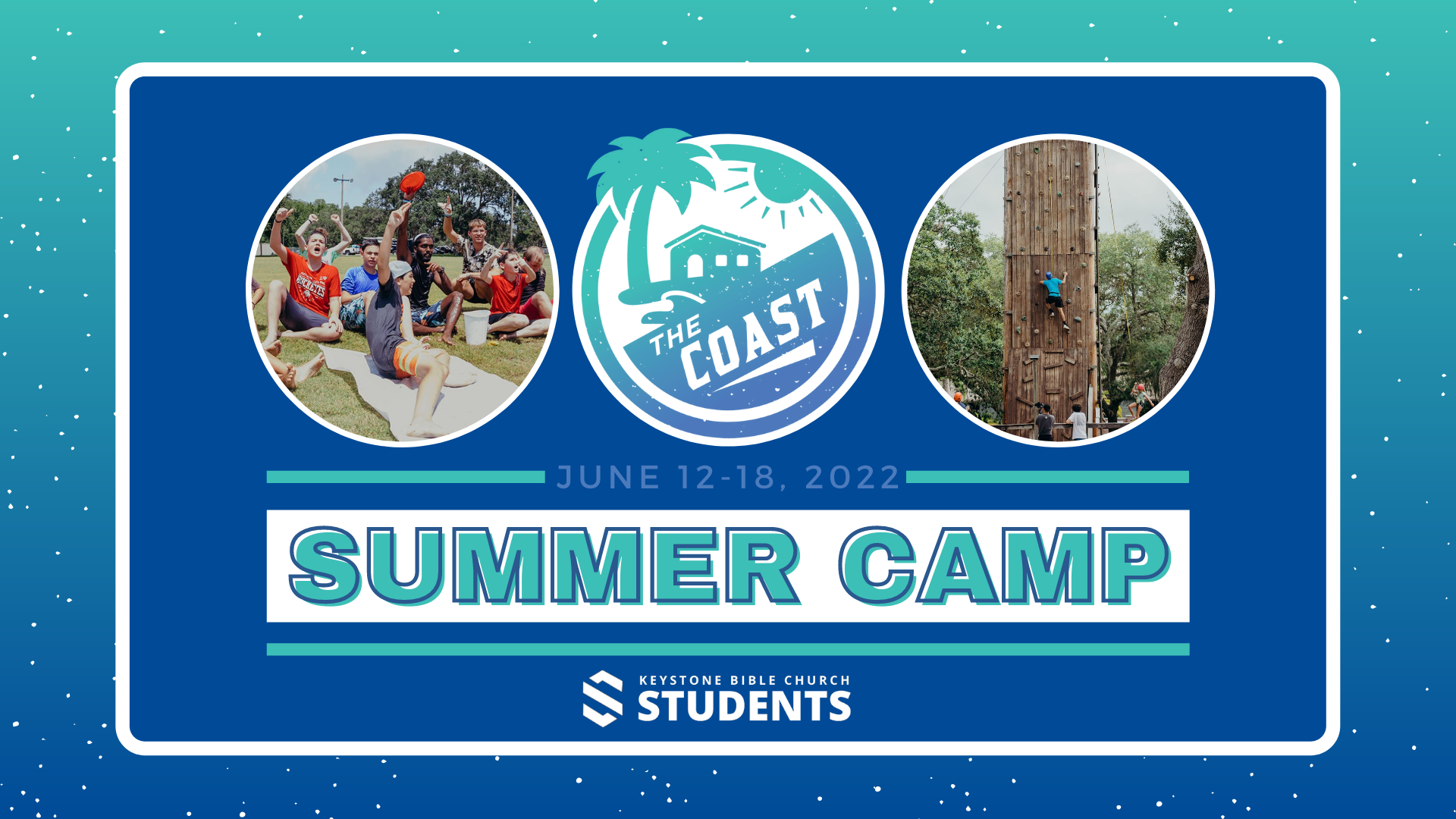 THE COAST

JUNE 12-18, 2022

SUMMER CAMP

KEYSTONE BIBLE CHURCH
STUDENTS